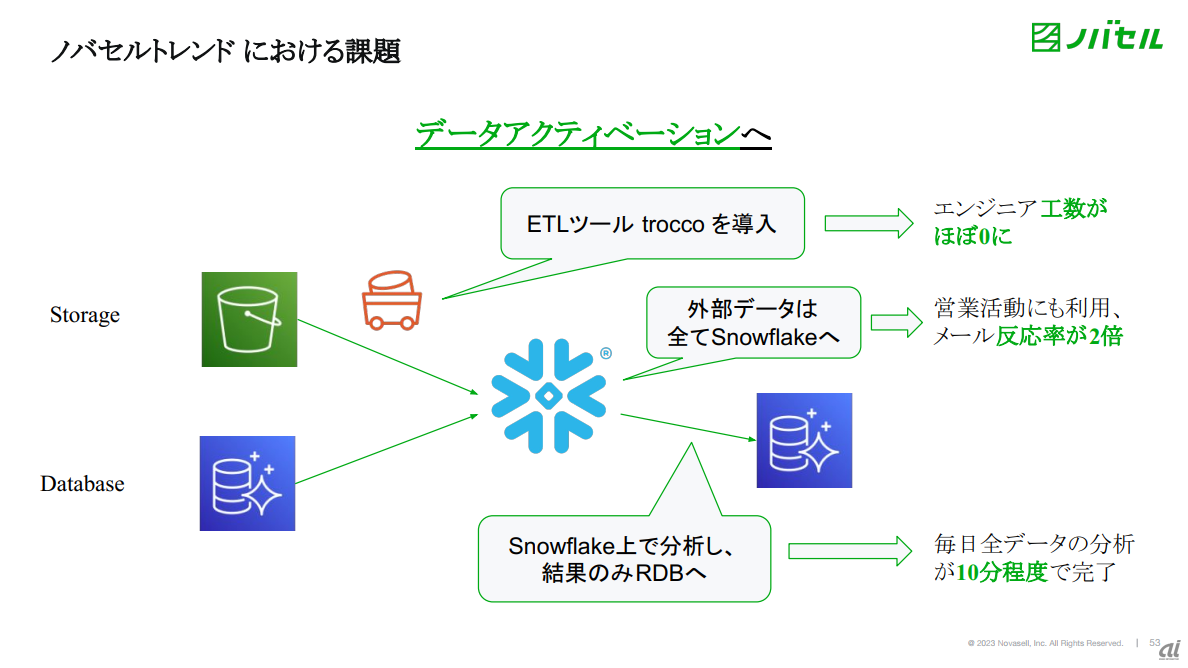 ノバセルトレンド における課題

ノバセル

データアクティベーションへ

ETLツール trocco を導入

エンジニア工数がほぼ0に

Storage

外部データは全てSnowflakeへ

営業活動にも利用、メール反応率が2倍

Database

Snowflake上で分析し、結果のみRDBへ

毎日全データの分析が10分程度で完了

© 2023 Novasell, Inc. All Rights Reserved. | 53

ai